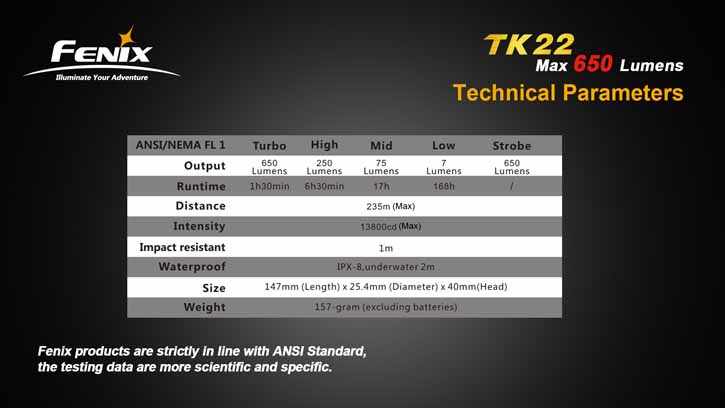 FENIX
Illuminate Your Adventure

TK22
Max 650 Lumens
Technical Parameters

| ANSI/NEMA FL 1 | Turbo | High | Mid | Low | Strobe |
|---|---|---|---|---|---|
| Output | 650 Lumens | 250 Lumens | 75 Lumens | 7 Lumens | 650 Lumens |
| Runtime | 1h30min | 6h30min | 17h | 168h | / |
| Distance | 235m (Max) | | | | |
| Intensity | 13800cd (Max) | | | | |
| Impact resistant | 1m | | | | |
| Waterproof | IPX-8,underwater 2m | | | | |
| Size | 147mm (Length) x 25.4mm (Diameter) x 40mm(Head) | | | | |
| Weight | 157-gram (excluding batteries) | | | | |

Fenix products are strictly in line with ANSI Standard, the testing data are more scientific and specific.